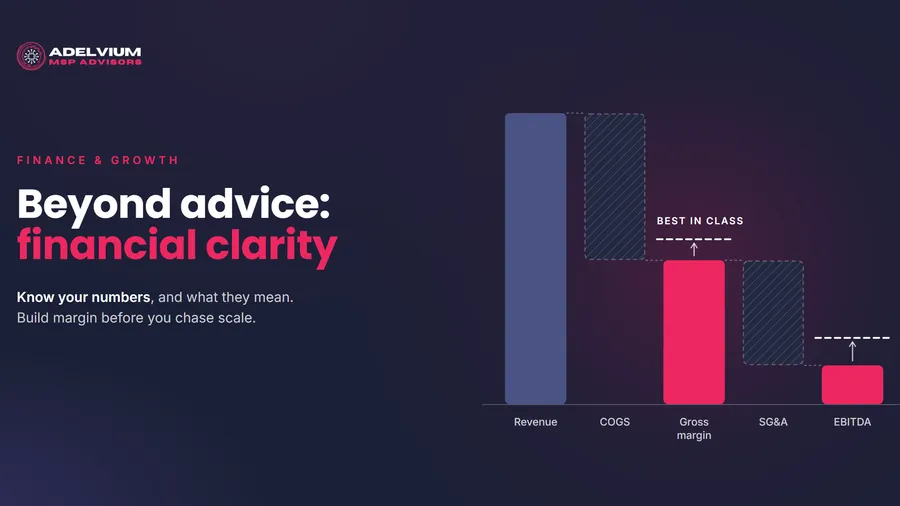 ADELVIUM
MSP ADVISORS

FINANCE & GROWTH

Beyond advice:
financial clarity

Know your numbers, and what they mean.
Build margin before you chase scale.

BEST IN CLASS

Revenue
COGS
Gross margin
SG&A
EBITDA